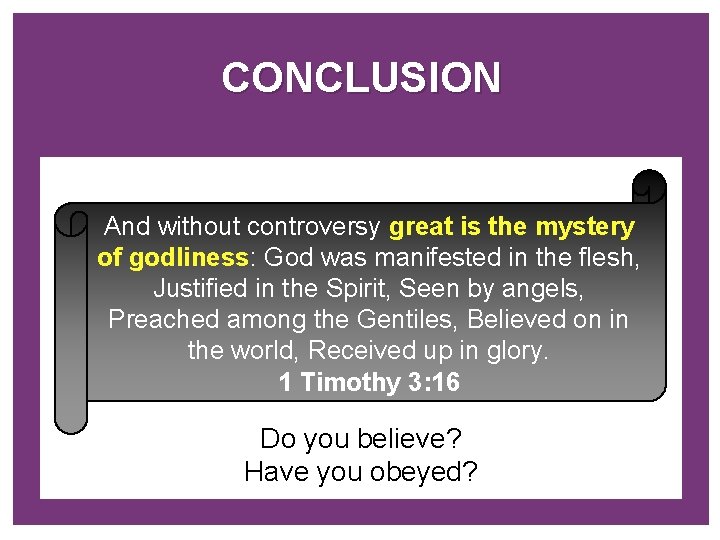 CONCLUSION

And without controversy great is the mystery of godliness: God was manifested in the flesh, Justified in the Spirit, Seen by angels, Preached among the Gentiles, Believed on in the world, Received up in glory.
1 Timothy 3:16

Do you believe?
Have you obeyed?